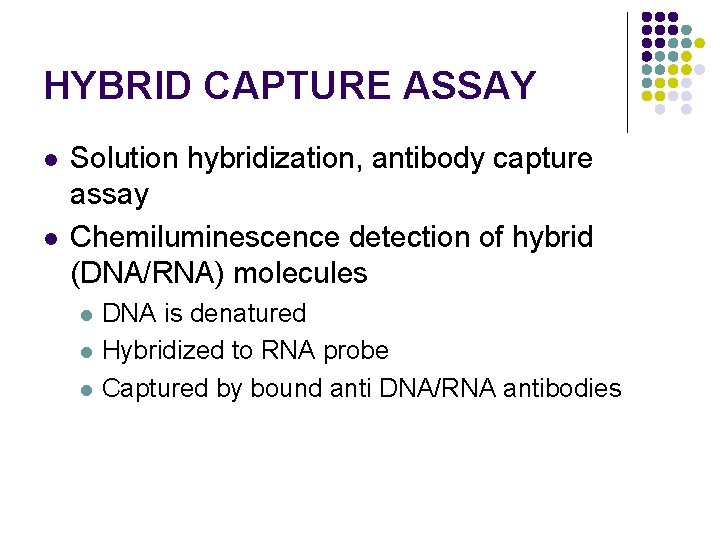 HYBRID CAPTURE ASSAY

- Solution hybridization, antibody capture assay
- Chemiluminescence detection of hybrid (DNA/RNA) molecules
  - DNA is denatured
  - Hybridized to RNA probe
  - Captured by bound anti DNA/RNA antibodies